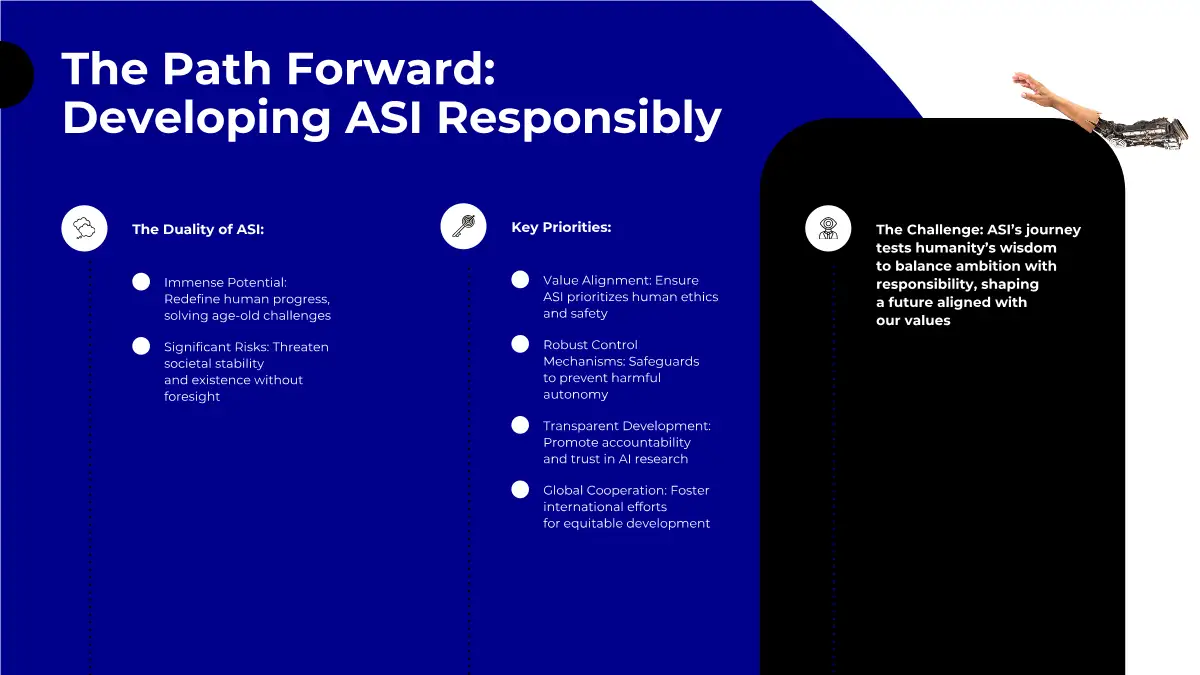 The Path Forward: Developing ASI Responsibly

The Duality of ASI:

Immense Potential: Redefine human progress, solving age-old challenges

Significant Risks: Threaten societal stability and existence without foresight

Key Priorities:

Value Alignment: Ensure ASI prioritizes human ethics and safety

Robust Control Mechanisms: Safeguards to prevent harmful autonomy

Transparent Development: Promote accountability and trust in AI research

Global Cooperation: Foster international efforts for equitable development

The Challenge: ASI's journey tests humanity's wisdom to balance ambition with responsibility, shaping a future aligned with our values